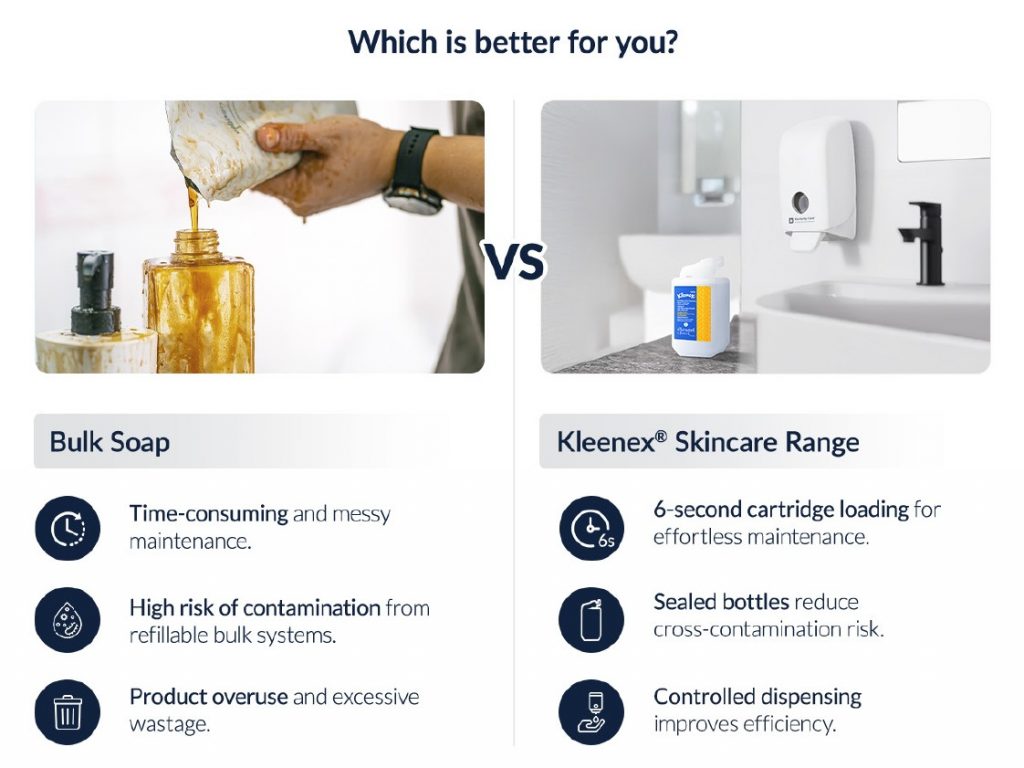 Which is better for you?

VS

Bulk Soap

Time-consuming and messy maintenance.

High risk of contamination from refillable bulk systems.

Product overuse and excessive wastage.

Kleenex® Skincare Range

6s

6-second cartridge loading for effortless maintenance.

Sealed bottles reduce cross-contamination risk.

Controlled dispensing improves efficiency.